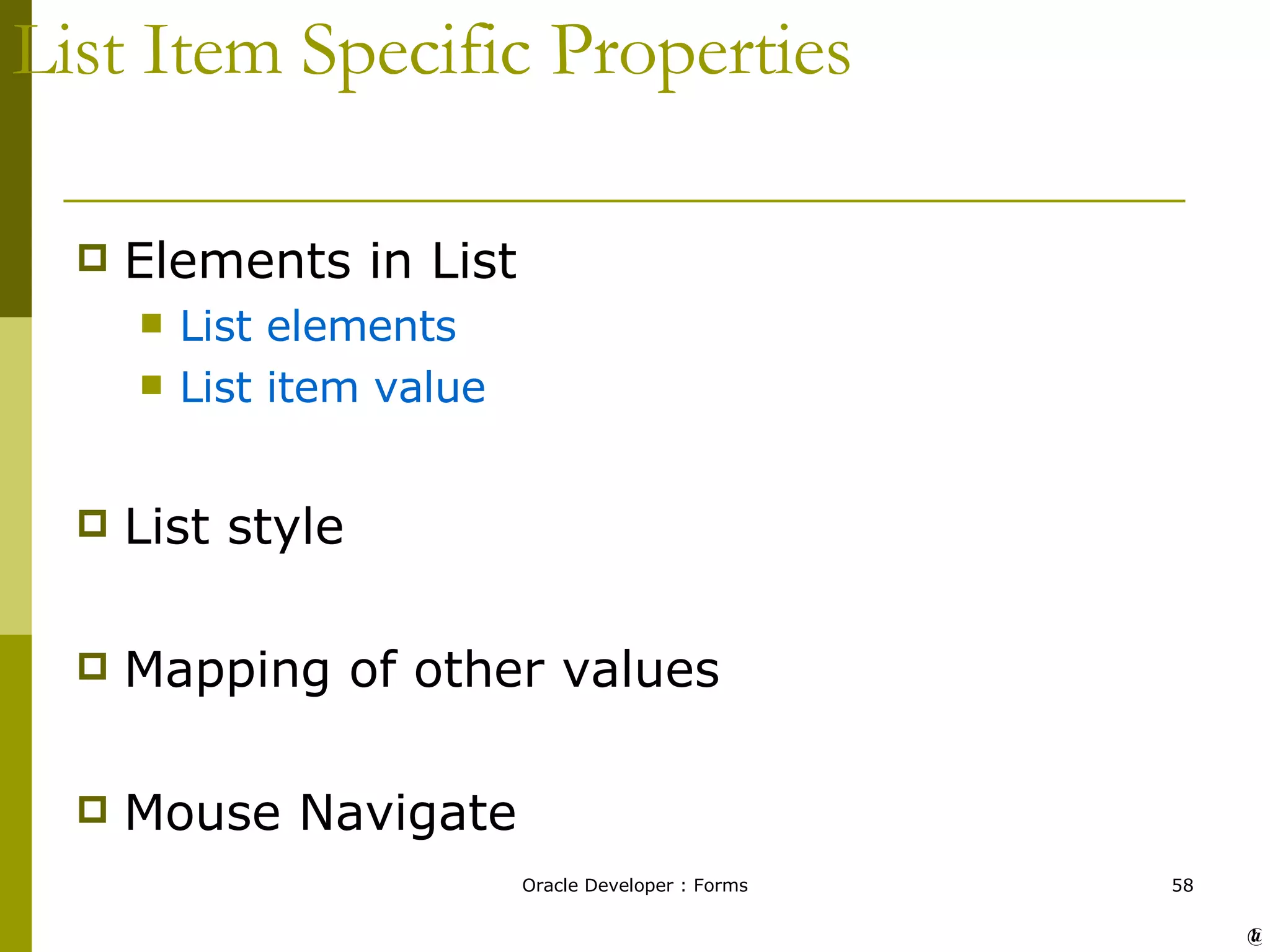 List Item Specific Properties

Elements in List

List elements

List item value

List style

Mapping of other values

Mouse Navigate

Oracle Developer : Forms

58